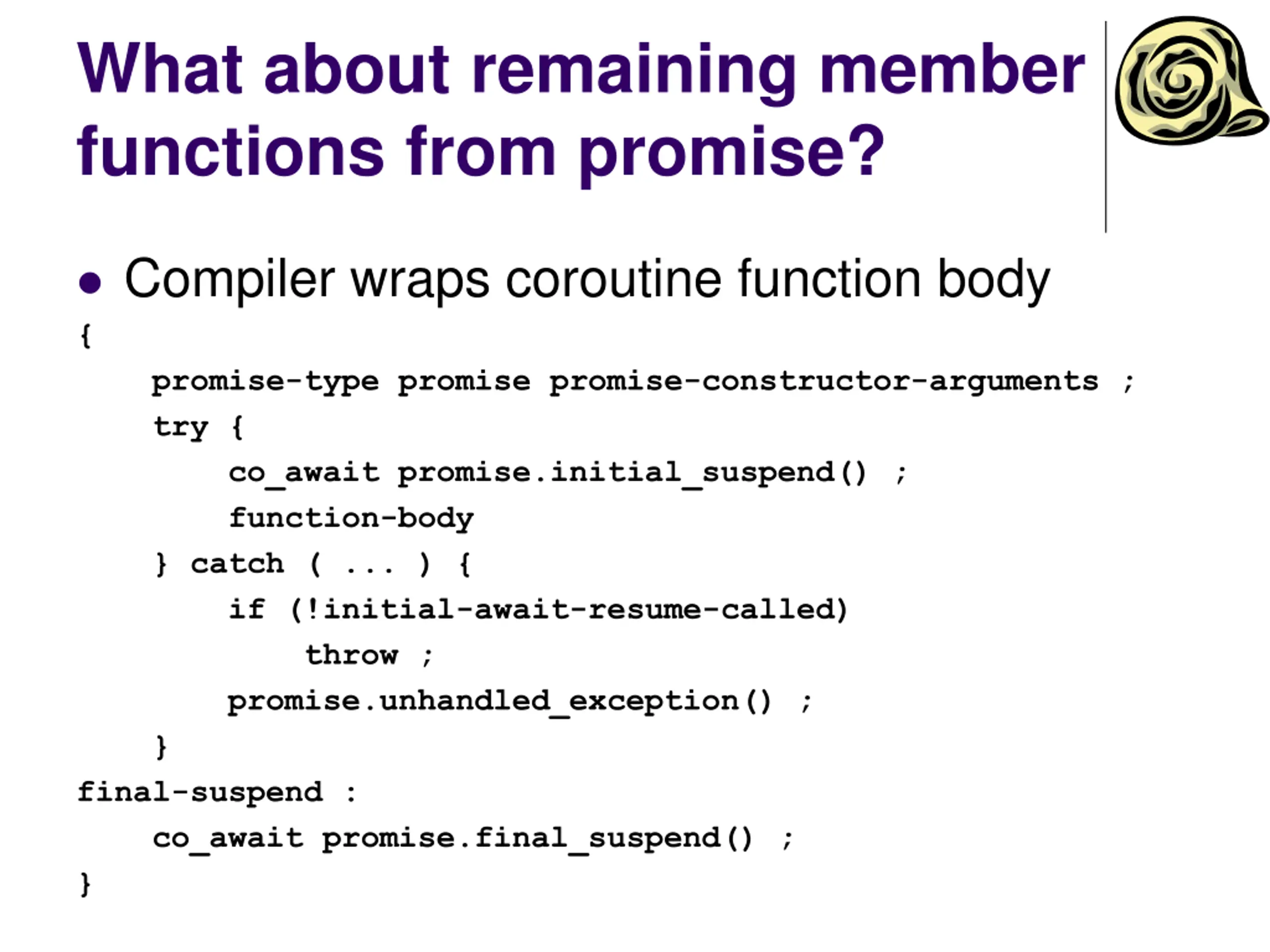 What about remaining member functions from promise?

• Compiler wraps coroutine function body

{
    promise-type promise promise-constructor-arguments ;
    try {
        co_await promise.initial_suspend() ;
        function-body
    } catch ( ... ) {
        if (!initial-await-resume-called)
            throw ;
        promise.unhandled_exception() ;
    }
final-suspend :
    co_await promise.final_suspend() ;
}